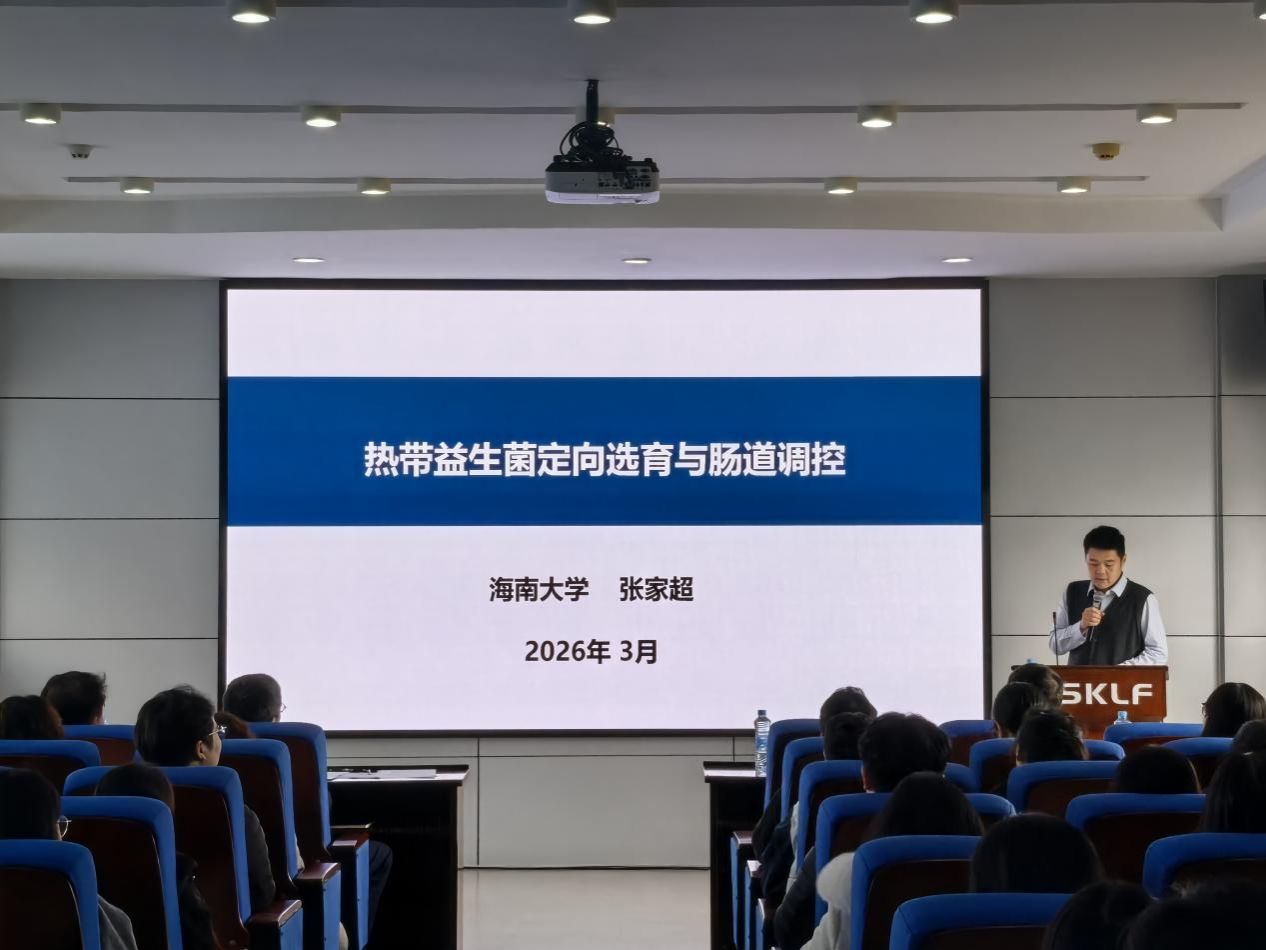 热带益生菌定向选育与肠道调控

海南大学　张家超

2026年 3月

SKLF